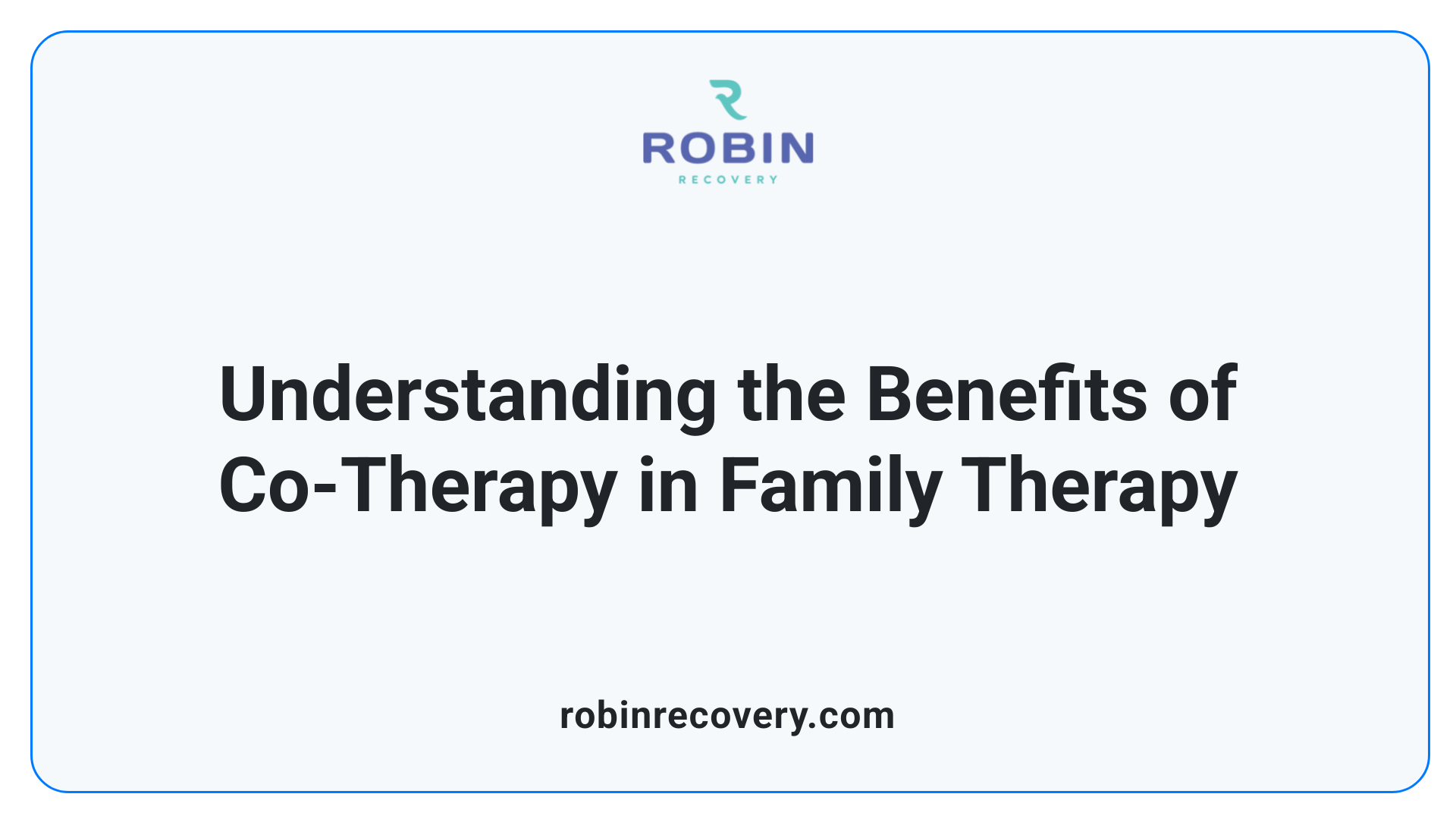 ROBIN
RECOVERY

Understanding the Benefits of Co-Therapy in Family Therapy

robinrecovery.com